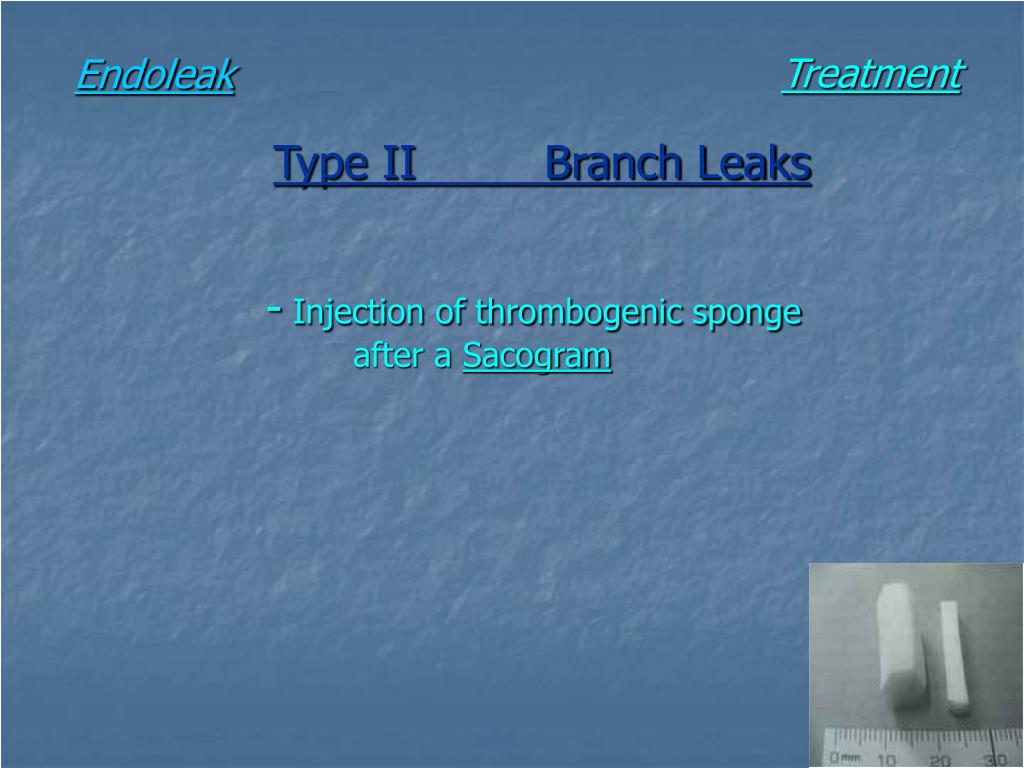 Endoleak Treatment

Type II Branch Leaks

- Injection of thrombogenic sponge after a Sacogram

0mm 10 20 30